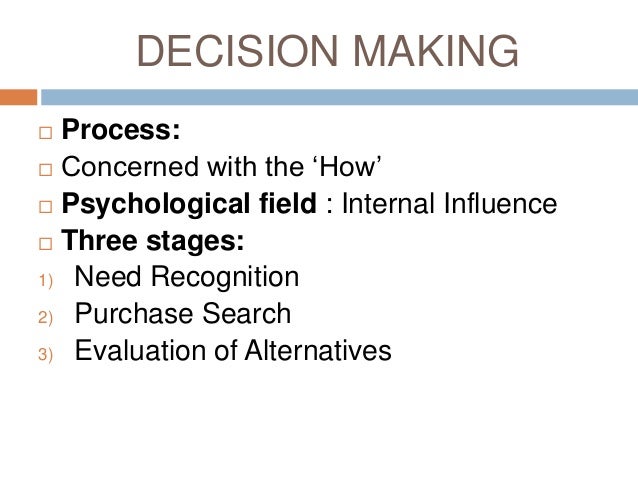 DECISION MAKING

□ Process:
□ Concerned with the ‘How’
□ Psychological field : Internal Influence
□ Three stages:
1) Need Recognition
2) Purchase Search
3) Evaluation of Alternatives